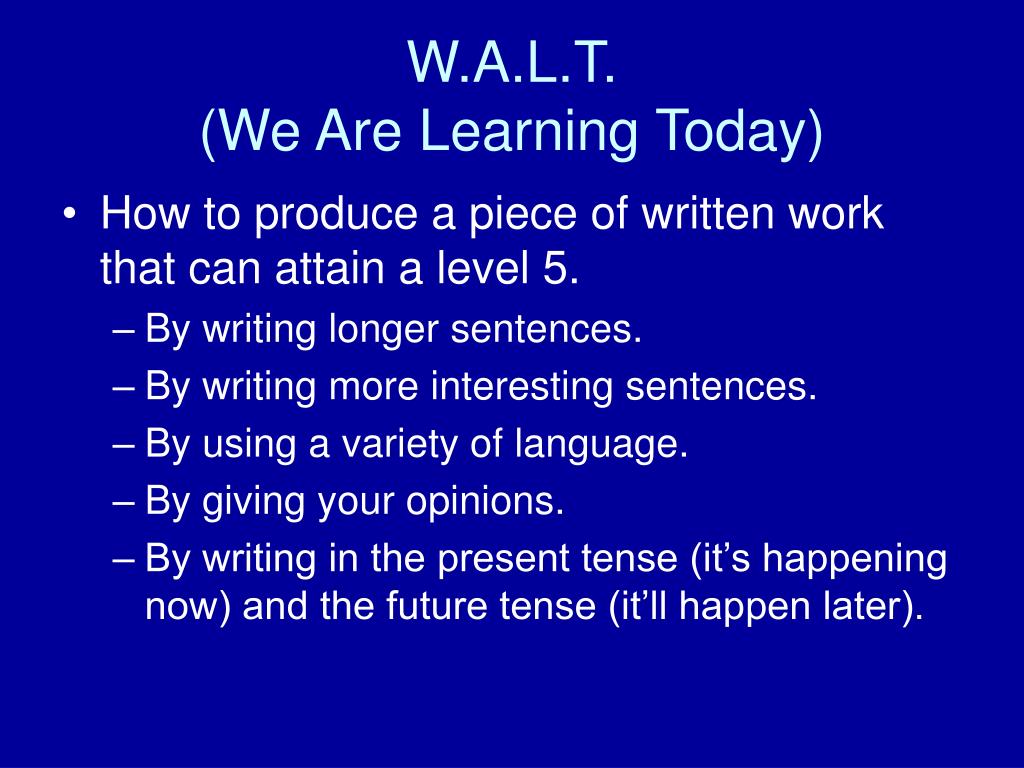 W.A.L.T.
(We Are Learning Today)

• How to produce a piece of written work that can attain a level 5.
– By writing longer sentences.
– By writing more interesting sentences.
– By using a variety of language.
– By giving your opinions.
– By writing in the present tense (it’s happening now) and the future tense (it’ll happen later).